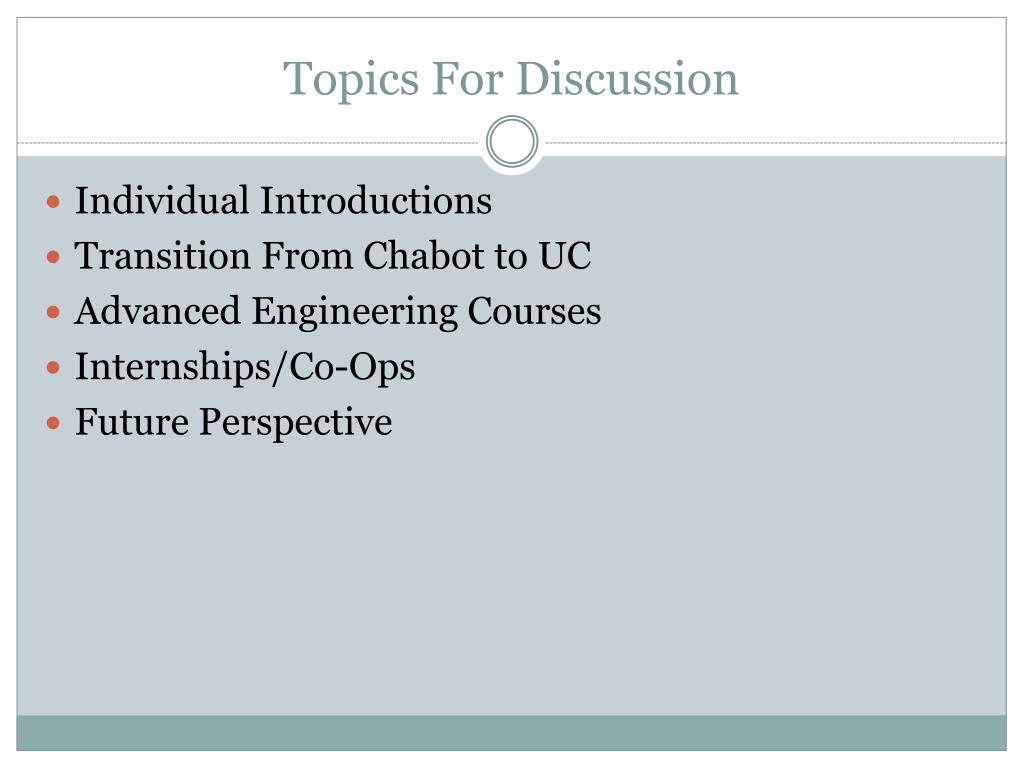 Topics For Discussion

- Individual Introductions
- Transition From Chabot to UC
- Advanced Engineering Courses
- Internships/Co-Ops
- Future Perspective